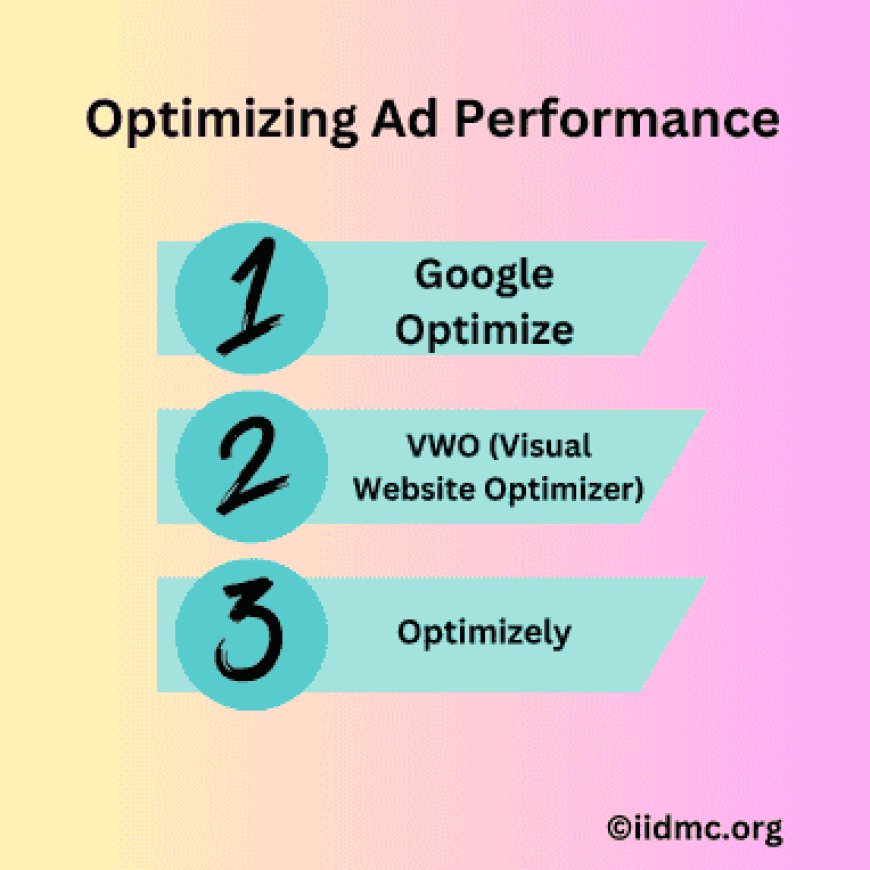 Optimizing Ad Performance

1 Google Optimize

2 VWO (Visual Website Optimizer)

3 Optimizely

©iidmc.org